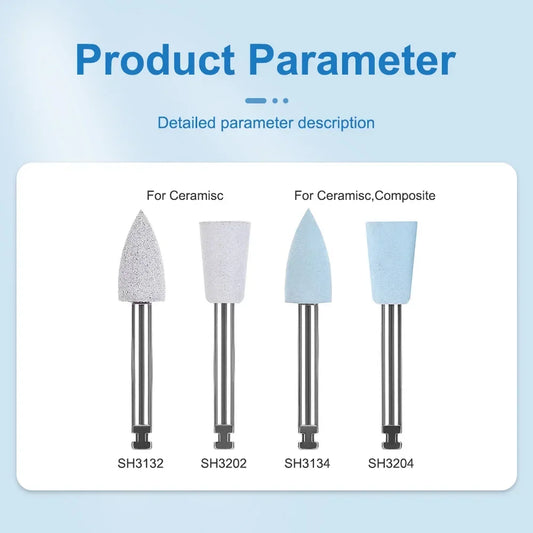 Product Parameter

Detailed parameter description

For Ceramisc

For Ceramisc,Composite

SH3132
SH3202
SH3134
SH3204